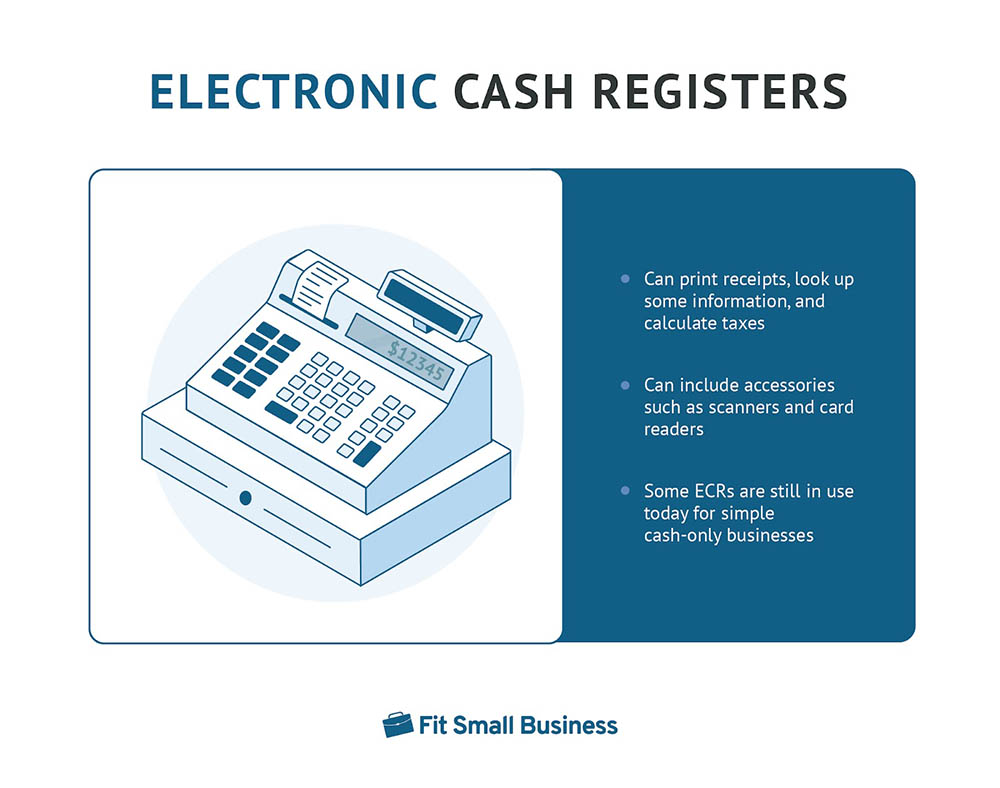 ELECTRONIC CASH REGISTERS

$12345

- Can print receipts, look up some information, and calculate taxes
- Can include accessories such as scanners and card readers
- Some ECRs are still in use today for simple cash-only businesses

Fit Small Business